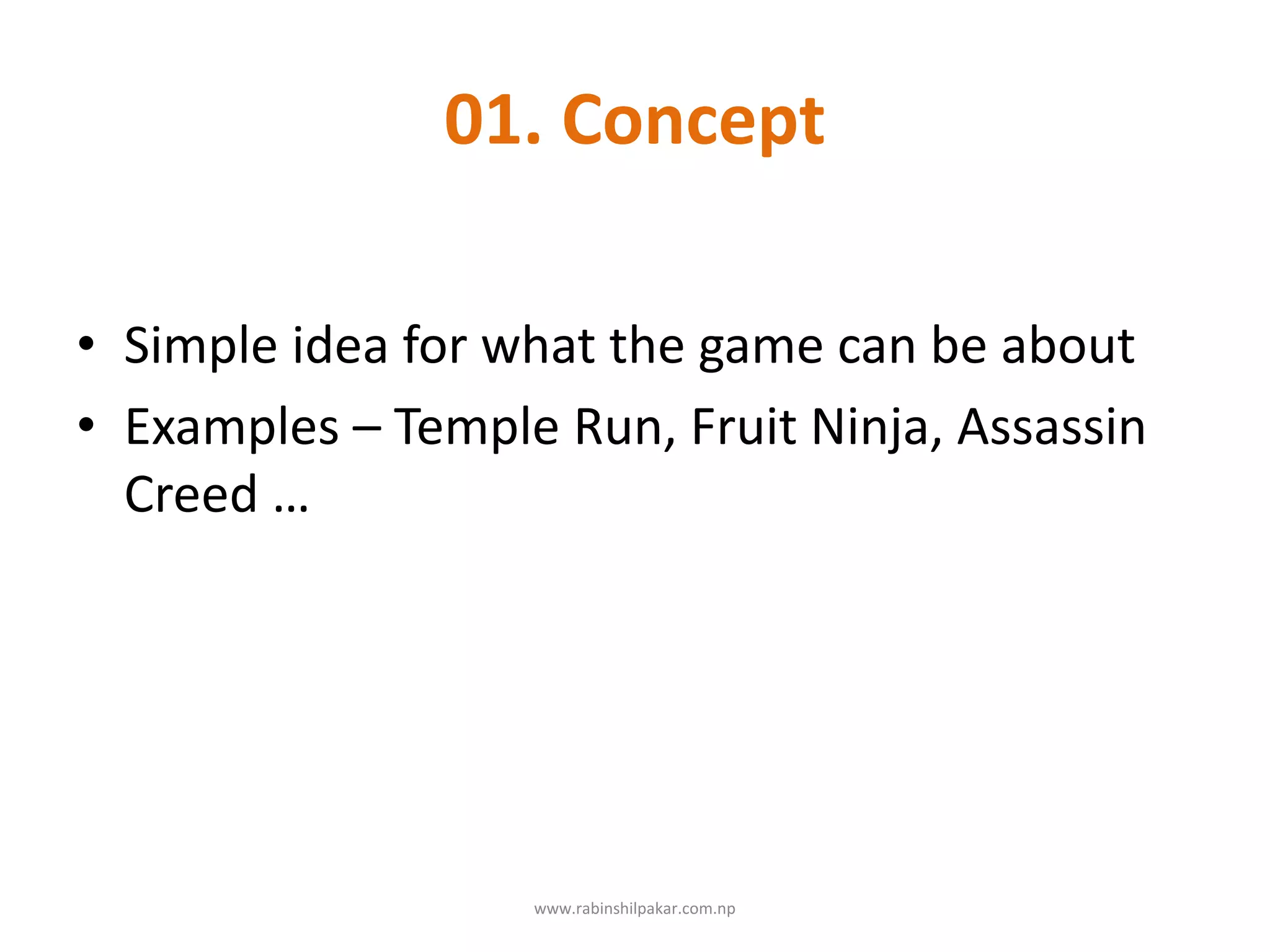 01. Concept

• Simple idea for what the game can be about
• Examples – Temple Run, Fruit Ninja, Assassin Creed …

www.rabinshilpakar.com.np